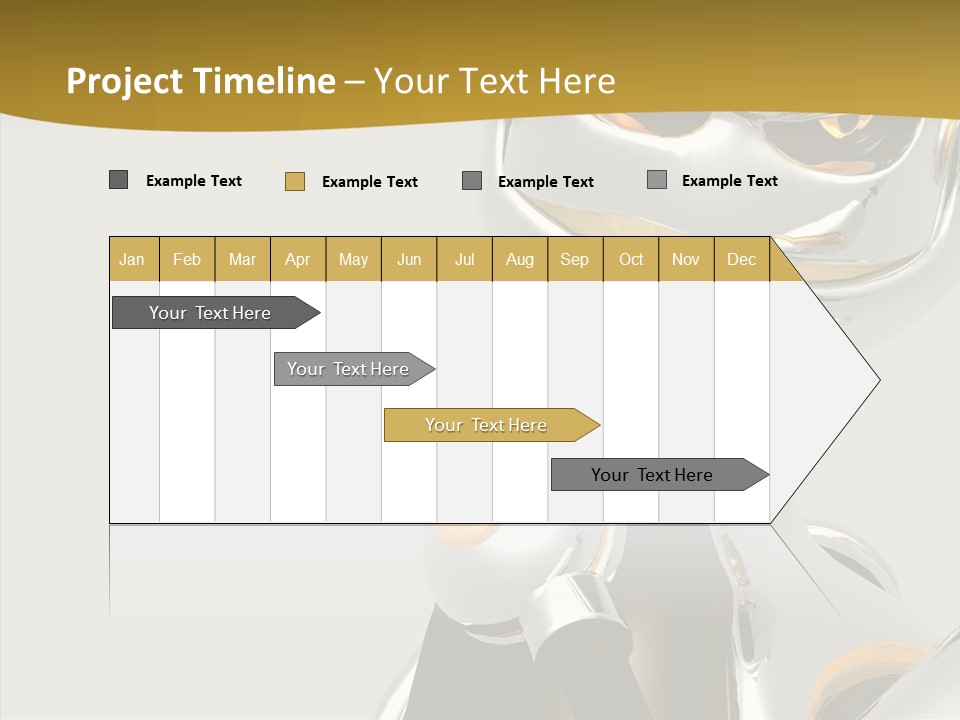 Project Timeline – Your Text Here

Example Text
Example Text
Example Text
Example Text

| Jan | Feb | Mar | Apr | May | Jun | Jul | Aug | Sep | Oct | Nov | Dec |
|---|---|---|---|---|---|---|---|---|---|---|---|

Your Text Here

Your Text Here

Your Text Here

Your Text Here